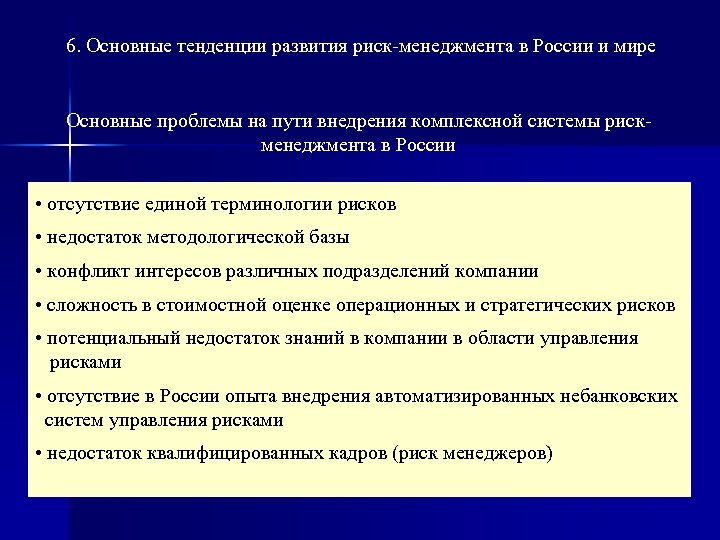 6. Основные тенденции развития риск-менеджмента в России и мире

Основные проблемы на пути внедрения комплексной системы риск-менеджмента в России

• отсутствие единой терминологии рисков

• недостаток методологической базы

• конфликт интересов различных подразделений компании

• сложность в стоимостной оценке операционных и стратегических рисков

• потенциальный недостаток знаний в компании в области управления рисками

• отсутствие в России опыта внедрения автоматизированных небанковских систем управления рисками

• недостаток квалифицированных кадров (риск менеджеров)